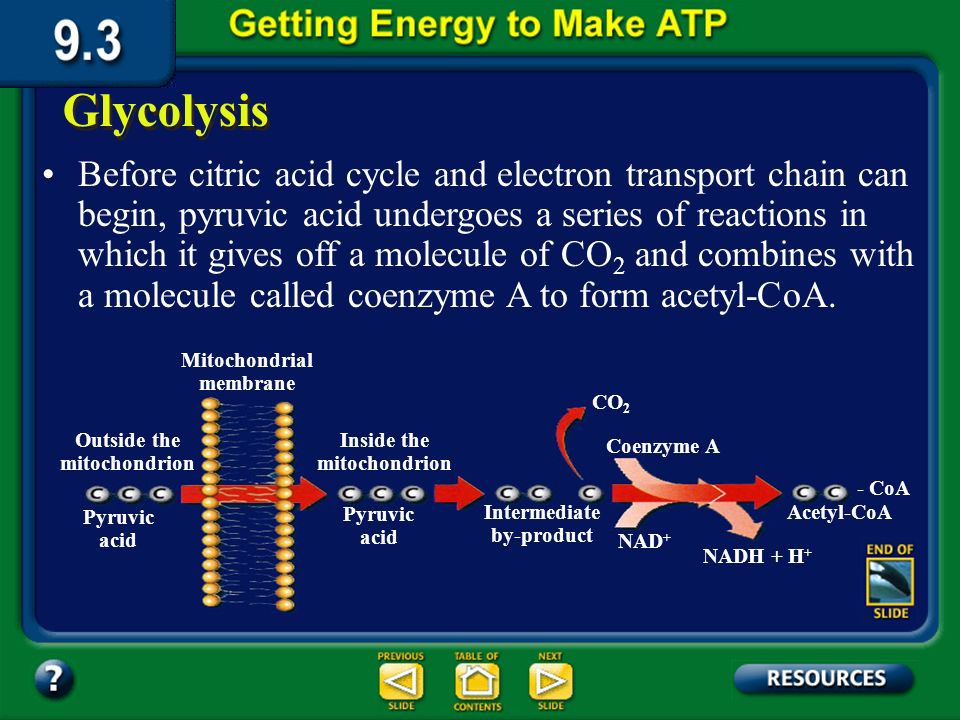 9.3 Getting Energy to Make ATP

Glycolysis

• Before citric acid cycle and electron transport chain can begin, pyruvic acid undergoes a series of reactions in which it gives off a molecule of $CO_2$ and combines with a molecule called coenzyme A to form acetyl-CoA.

Mitochondrial membrane

Outside the mitochondrion

C C C

Pyruvic acid

Inside the mitochondrion

C C C

Pyruvic acid

C C C

Intermediate by-product

$CO_2$

Coenzyme A

$NAD^+$

$NADH + H^+$

C C - CoA

Acetyl-CoA

END OF SLIDE

?

PREVIOUS SLIDE

TABLE OF CONTENTS

NEXT SLIDE

RESOURCES